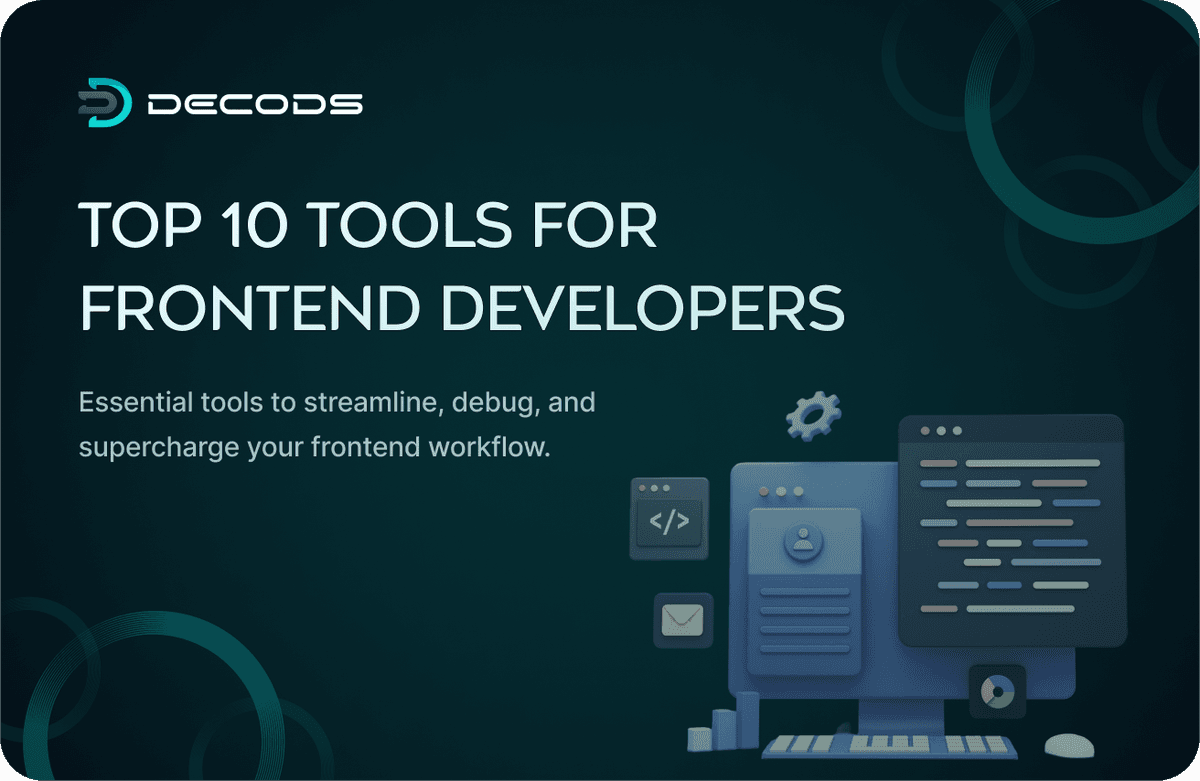 DECODS

TOP 10 TOOLS FOR FRONTEND DEVELOPERS

Essential tools to streamline, debug, and supercharge your frontend workflow.

</>